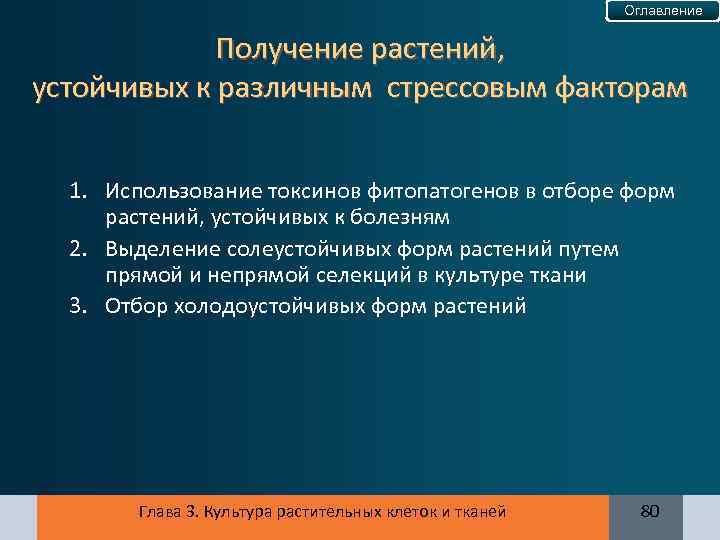 Оглавление

Получение растений, устойчивых к различным стрессовым факторам

1. Использование токсинов фитопатогенов в отборе форм растений, устойчивых к болезням
2. Выделение солеустойчивых форм растений путем прямой и непрямой селекций в культуре ткани
3. Отбор холодоустойчивых форм растений

Глава 3. Культура растительных клеток и тканей

80